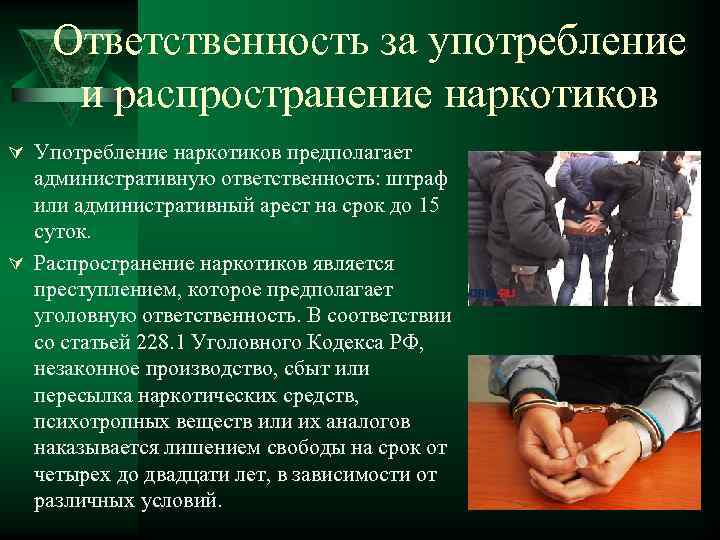 Ответственность за употребление и распространение наркотиков

Употребление наркотиков предполагает административную ответственность: штраф или административный арест на срок до 15 суток.

Распространение наркотиков является преступлением, которое предполагает уголовную ответственность. В соответствии со статьей 228.1 Уголовного Кодекса РФ, незаконное производство, сбыт или пересылка наркотических средств, психотропных веществ или их аналогов наказывается лишением свободы на срок от четырех до двадцати лет, в зависимости от различных условий.